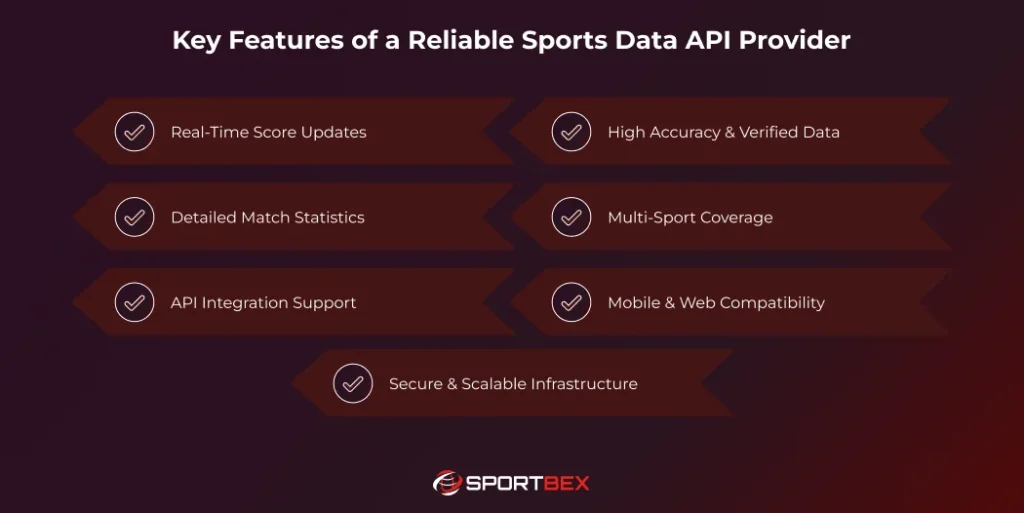 Key Features of a Reliable Sports Data API Provider

Real-Time Score Updates

High Accuracy & Verified Data

Detailed Match Statistics

Multi-Sport Coverage

API Integration Support

Mobile & Web Compatibility

Secure & Scalable Infrastructure

SPORTBEX